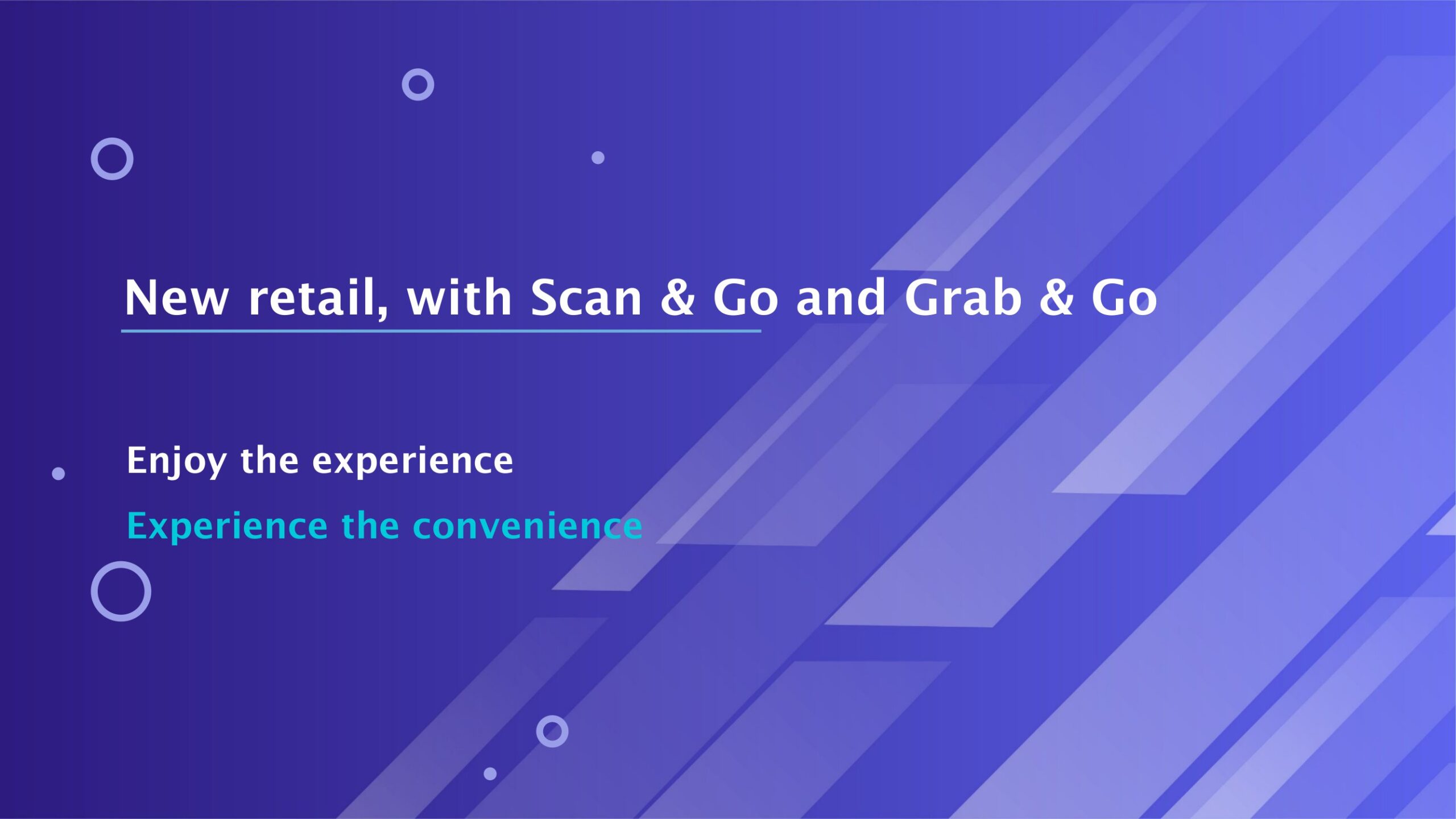 New retail, with Scan & Go and Grab & Go

Enjoy the experience

Experience the convenience